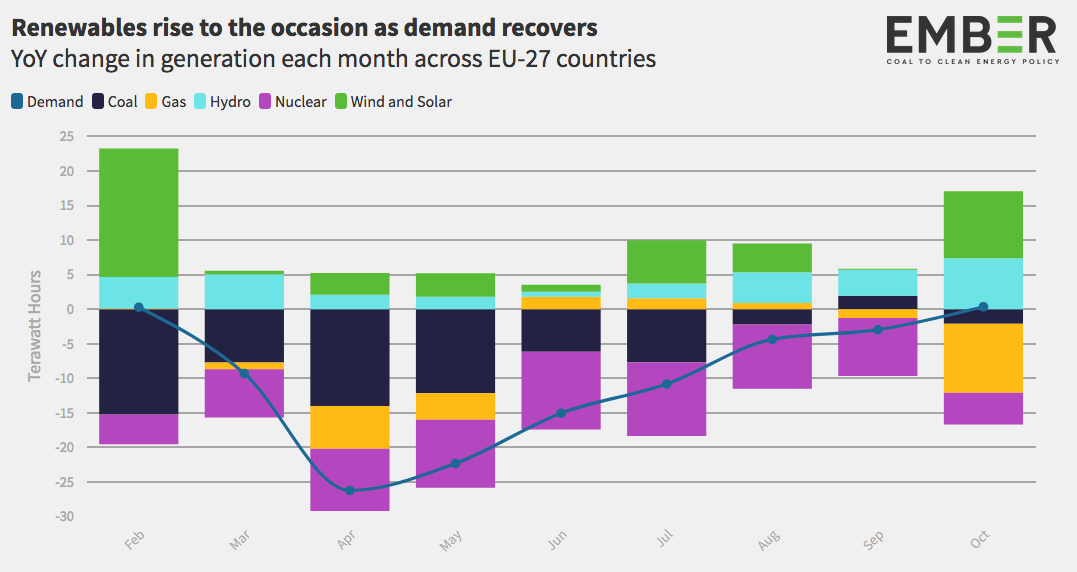 Renewables rise to the occasion as demand recovers
YoY change in generation each month across EU-27 countries

EMBER
COAL TO CLEAN ENERGY POLICY

Demand Coal Gas Hydro Nuclear Wind and Solar

Terawatt Hours

25
20
15
10
5
0
-5
-10
-15
-20
-25
-30

Feb Mar Apr May Jun Jul Aug Sep Oct